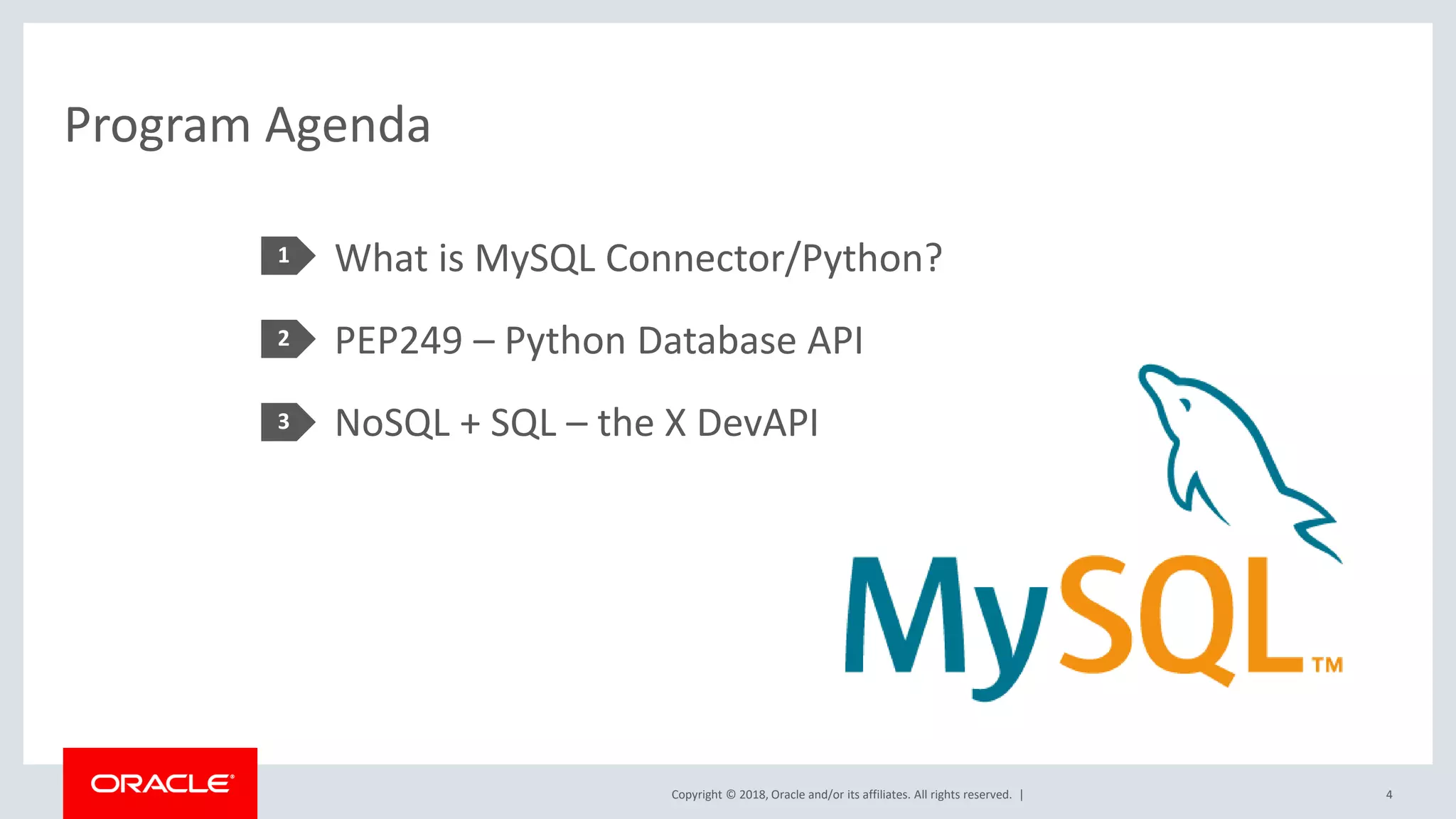 Program Agenda

1 What is MySQL Connector/Python?

2 PEP249 – Python Database API

3 NoSQL + SQL – the X DevAPI

MySQL™

ORACLE®

Copyright © 2018, Oracle and/or its affiliates. All rights reserved. |

4